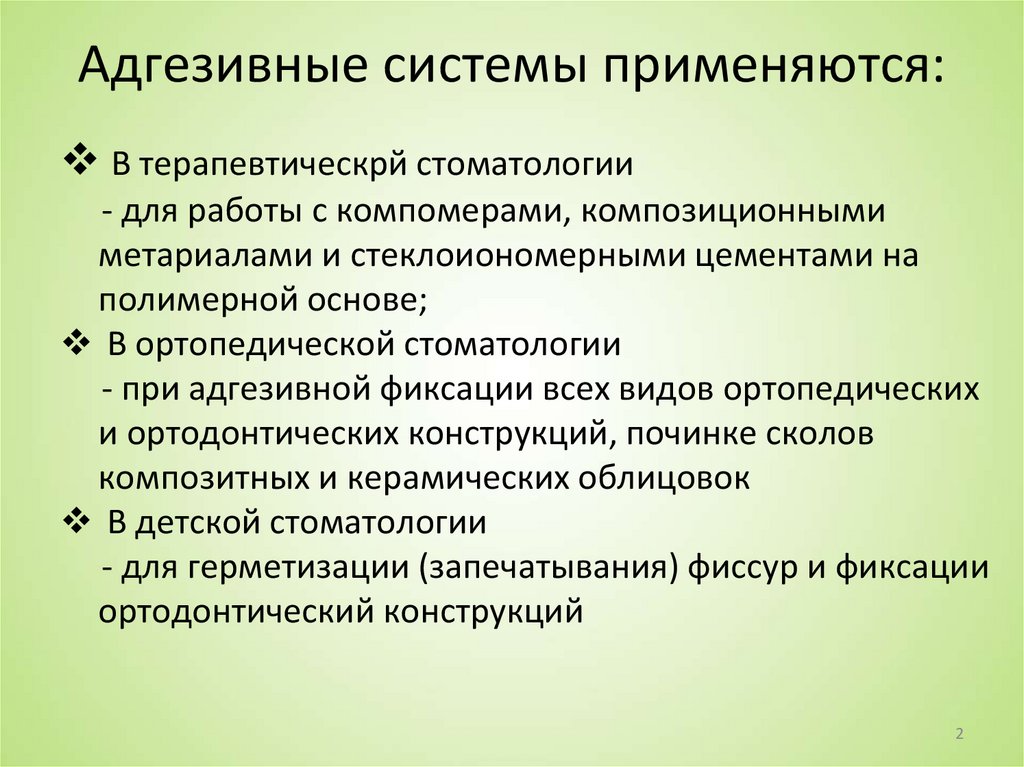 Адгезивные системы применяются:

❖ В терапевтическрй стоматологии
- для работы с компомерами, композиционными метариалами и стеклоиономерными цементами на полимерной основе;
❖ В ортопедической стоматологии
- при адгезивной фиксации всех видов ортопедических и ортодонтических конструкций, починке сколов композитных и керамических облицовок
❖ В детской стоматологии
- для герметизации (запечатывания) фиссур и фиксации ортодонтический конструкций

2